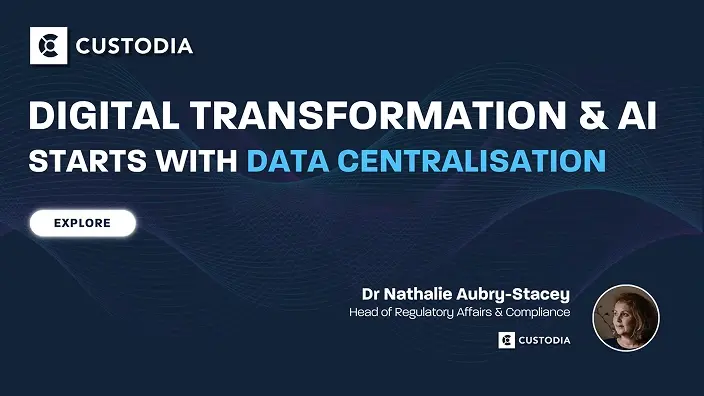 CUSTODIA

DIGITAL TRANSFORMATION & AI
STARTS WITH DATA CENTRALISATION

EXPLORE

Dr Nathalie Aubry-Stacey
Head of Regulatory Affairs & Compliance

CUSTODIA